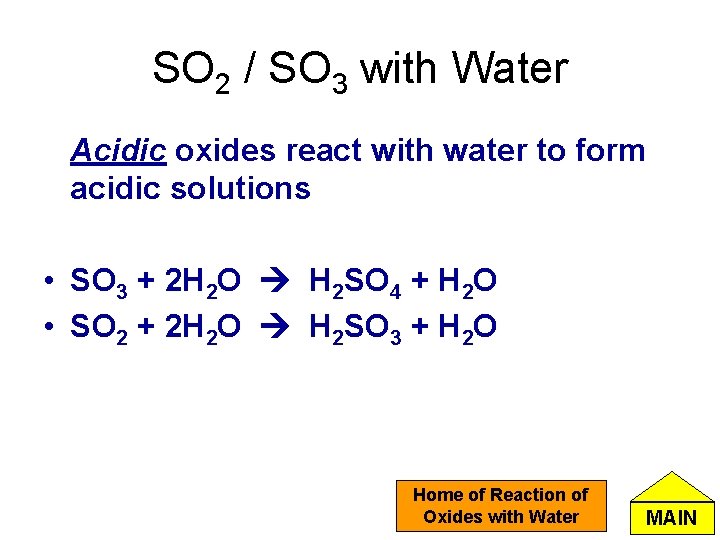 $SO_2$ / $SO_3$ with Water

Acidic oxides react with water to form acidic solutions

• $SO_3 + 2H_2O \rightarrow H_2SO_4 + H_2O$
• $SO_2 + 2H_2O \rightarrow H_2SO_3 + H_2O$

Home of Reaction of Oxides with Water

MAIN